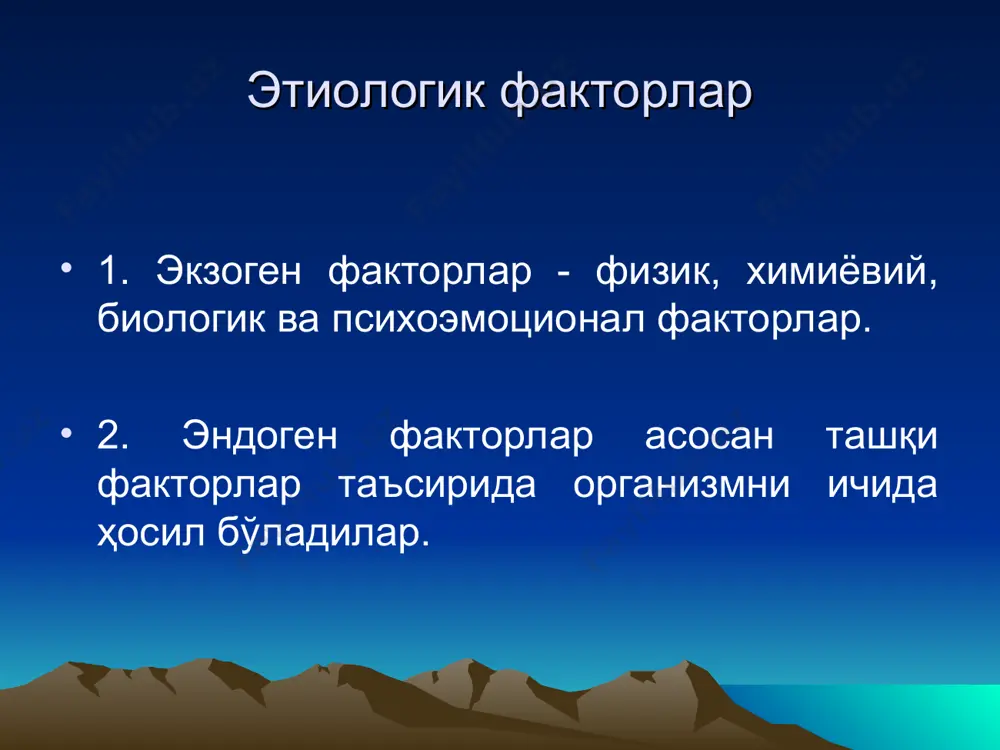 Этиологик факторлар

• 1. Экзоген факторлар - физик, химиёвий, биологик ва психоэмоционал факторлар.

• 2. Эндоген факторлар асосан ташқи факторлар таъсирида организмни ичида ҳосил бўладилар.